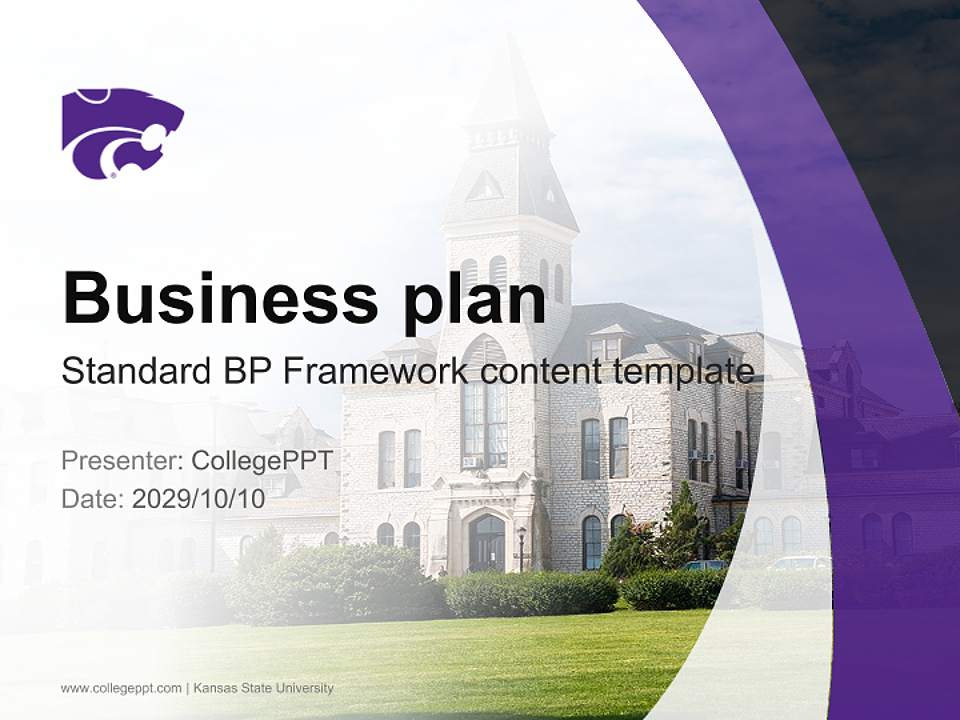 Business plan

Standard BP Framework content template

Presenter: CollegePPT
Date: 2029/10/10

www.collegeppt.com | Kansas State University